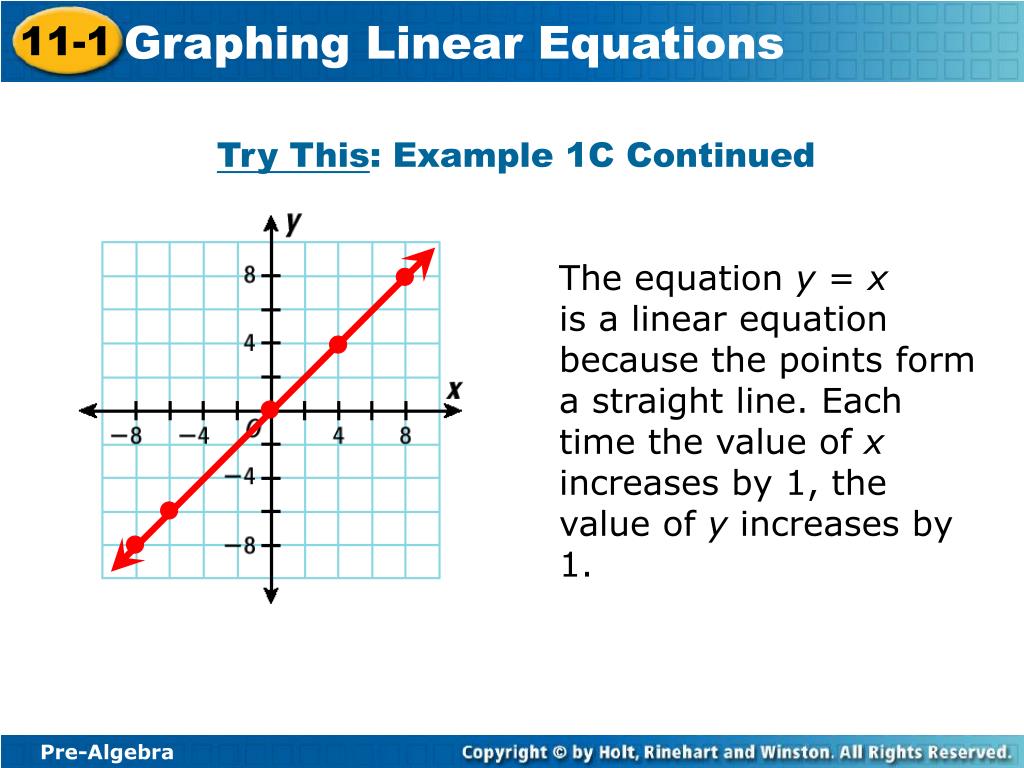 11-1 Graphing Linear Equations

Try This: Example 1C Continued

y
8
4
x
−8
−4
O
4
8
−4
−8

The equation $y = x$ is a linear equation because the points form a straight line. Each time the value of $x$ increases by 1, the value of $y$ increases by 1.

Pre-Algebra

Copyright © by Holt, Rinehart and Winston. All Rights Reserved.